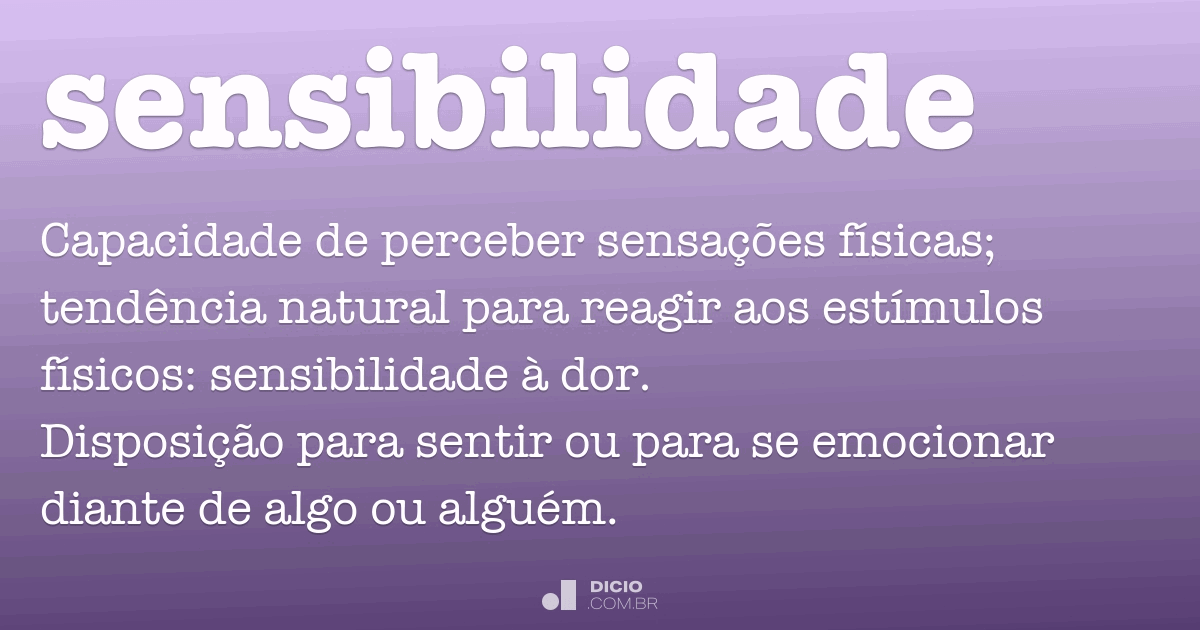 sensibilidade

Capacidade de perceber sensações físicas; tendência natural para reagir aos estímulos físicos: sensibilidade à dor.
Disposição para sentir ou para se emocionar diante de algo ou alguém.

DICIO
.COM.BR